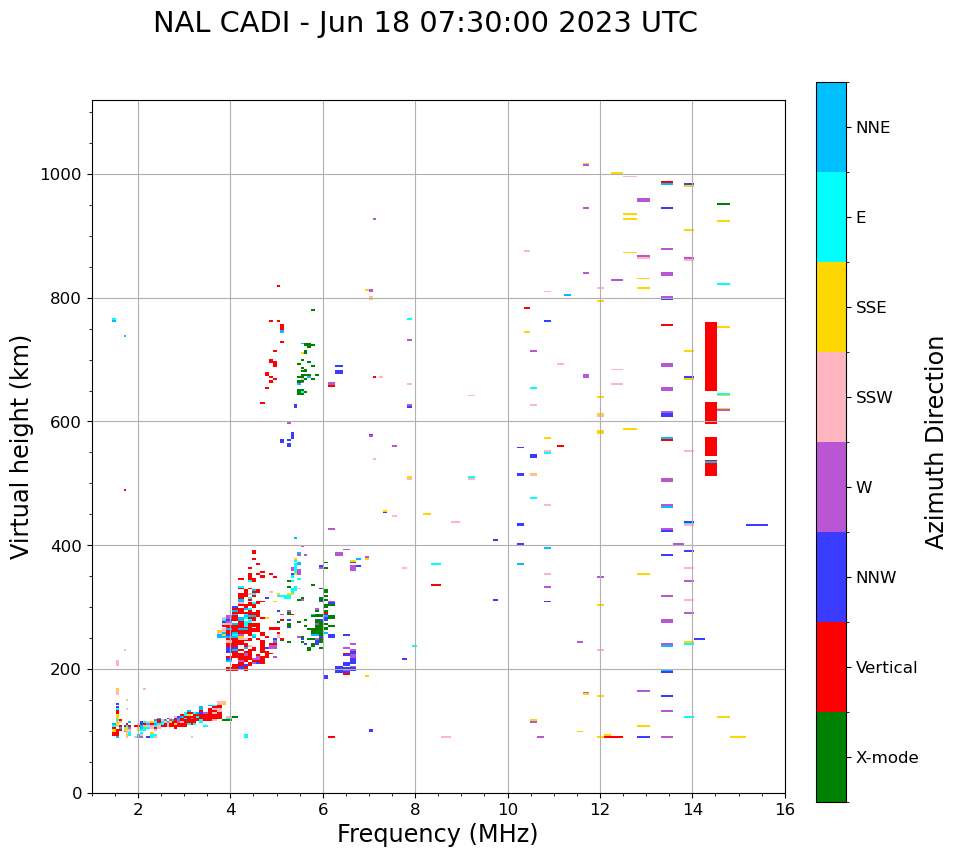 NAL CADI - Jun 18 07:30:00 2023 UTC

Virtual height (km)

1000
800
600
400
200
0

2
4
6
8
10
12
14
16

Frequency (MHz)

NNE
E
SSE
SSW
W
NNW
Vertical
X-mode

Azimuth Direction